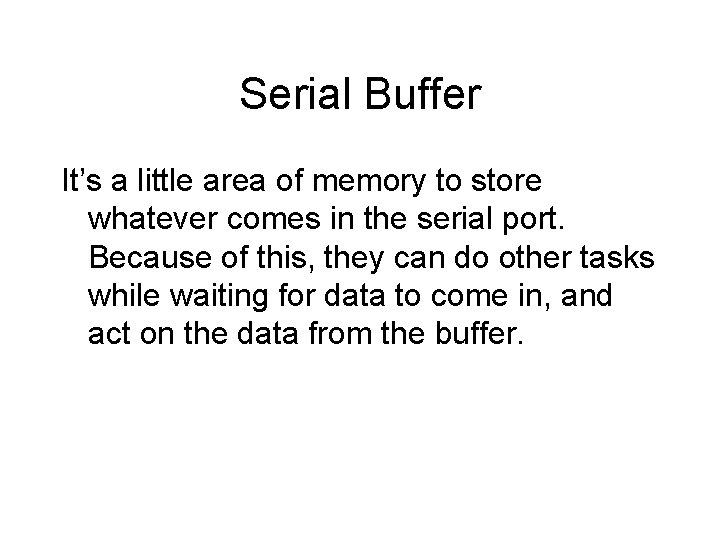 Serial Buffer

It’s a little area of memory to store whatever comes in the serial port. Because of this, they can do other tasks while waiting for data to come in, and act on the data from the buffer.